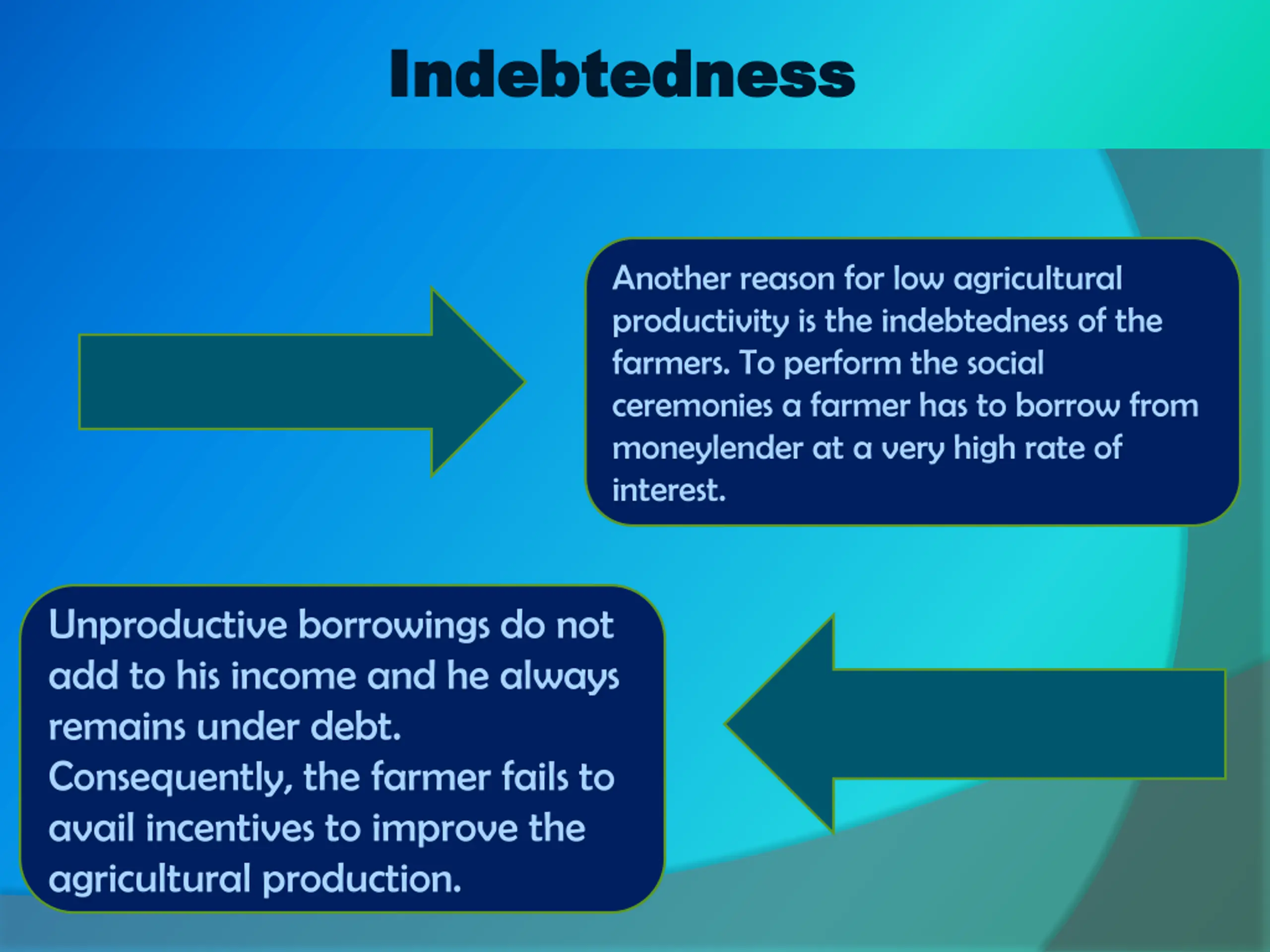 Indebtedness

Another reason for low agricultural productivity is the indebtedness of the farmers. To perform the social ceremonies a farmer has to borrow from moneylender at a very high rate of interest.

Unproductive borrowings do not add to his income and he always remains under debt.
Consequently, the farmer fails to avail incentives to improve the agricultural production.